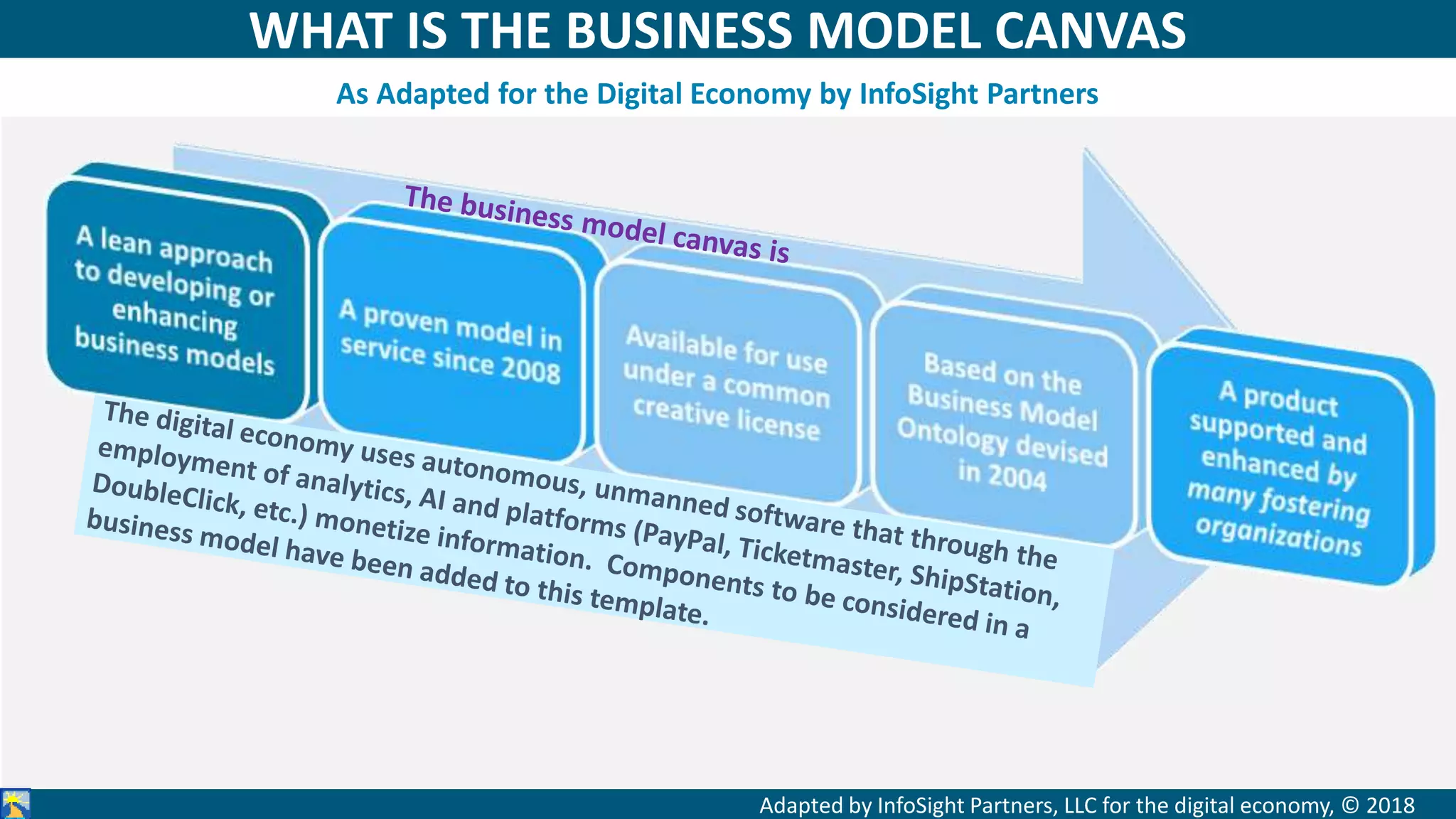 WHAT IS THE BUSINESS MODEL CANVAS

As Adapted for the Digital Economy by InfoSight Partners

The business model canvas is

A lean approach to developing or enhancing business models

A proven model in service since 2008

Available for use under a common creative license

Based on the Business Model Ontology devised in 2004

A product supported and enhanced by many fostering organizations

The digital economy uses autonomous, unmanned software that through the employment of analytics, AI and platforms (PayPal, Ticketmaster, ShipStation, DoubleClick, etc.) monetize information. Components to be considered in a business model have been added to this template.

Adapted by InfoSight Partners, LLC for the digital economy, © 2018